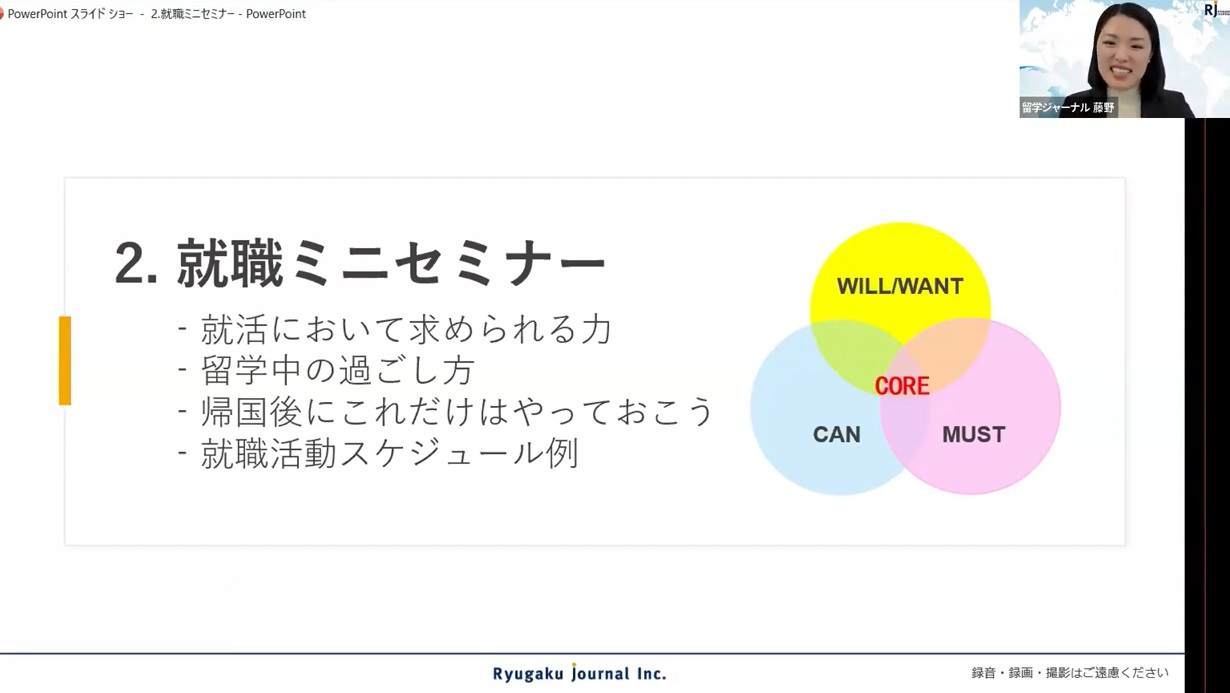 PowerPoint スライド ショー - 2.就職ミニセミナー - PowerPoint

RJ

留学ジャーナル 藤野

2. 就職ミニセミナー

- 就活において求められる力
- 留学中の過ごし方
- 帰国後にこれだけはやっておこう
- 就職活動スケジュール例

WILL/WANT

CORE

CAN

MUST

Ryugaku Journal Inc.

録音・録画・撮影はご遠慮ください